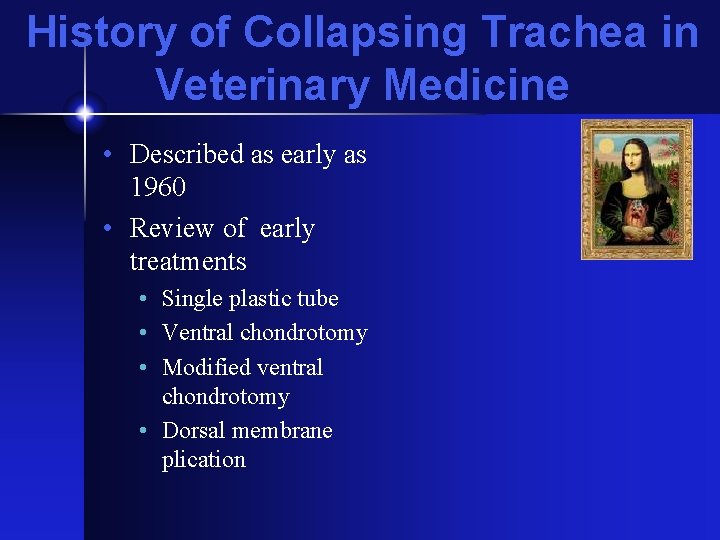 History of Collapsing Trachea in Veterinary Medicine

• Described as early as 1960
• Review of early treatments
  • Single plastic tube
  • Ventral chondrotomy
  • Modified ventral chondrotomy
  • Dorsal membrane plication